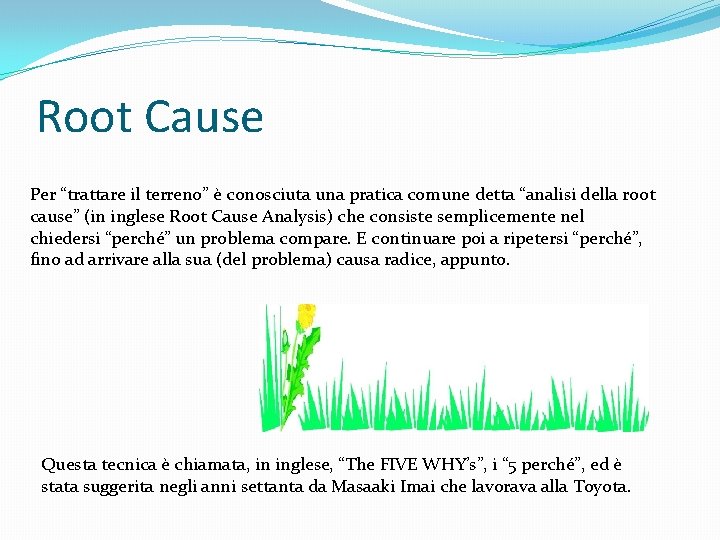 Root Cause

Per “trattare il terreno” è conosciuta una pratica comune detta “analisi della root cause” (in inglese Root Cause Analysis) che consiste semplicemente nel chiedersi “perché” un problema compare. E continuare poi a ripetersi “perché”, fino ad arrivare alla sua (del problema) causa radice, appunto.

Questa tecnica è chiamata, in inglese, “The FIVE WHY’s”, i “5 perché”, ed è stata suggerita negli anni settanta da Masaaki Imai che lavorava alla Toyota.